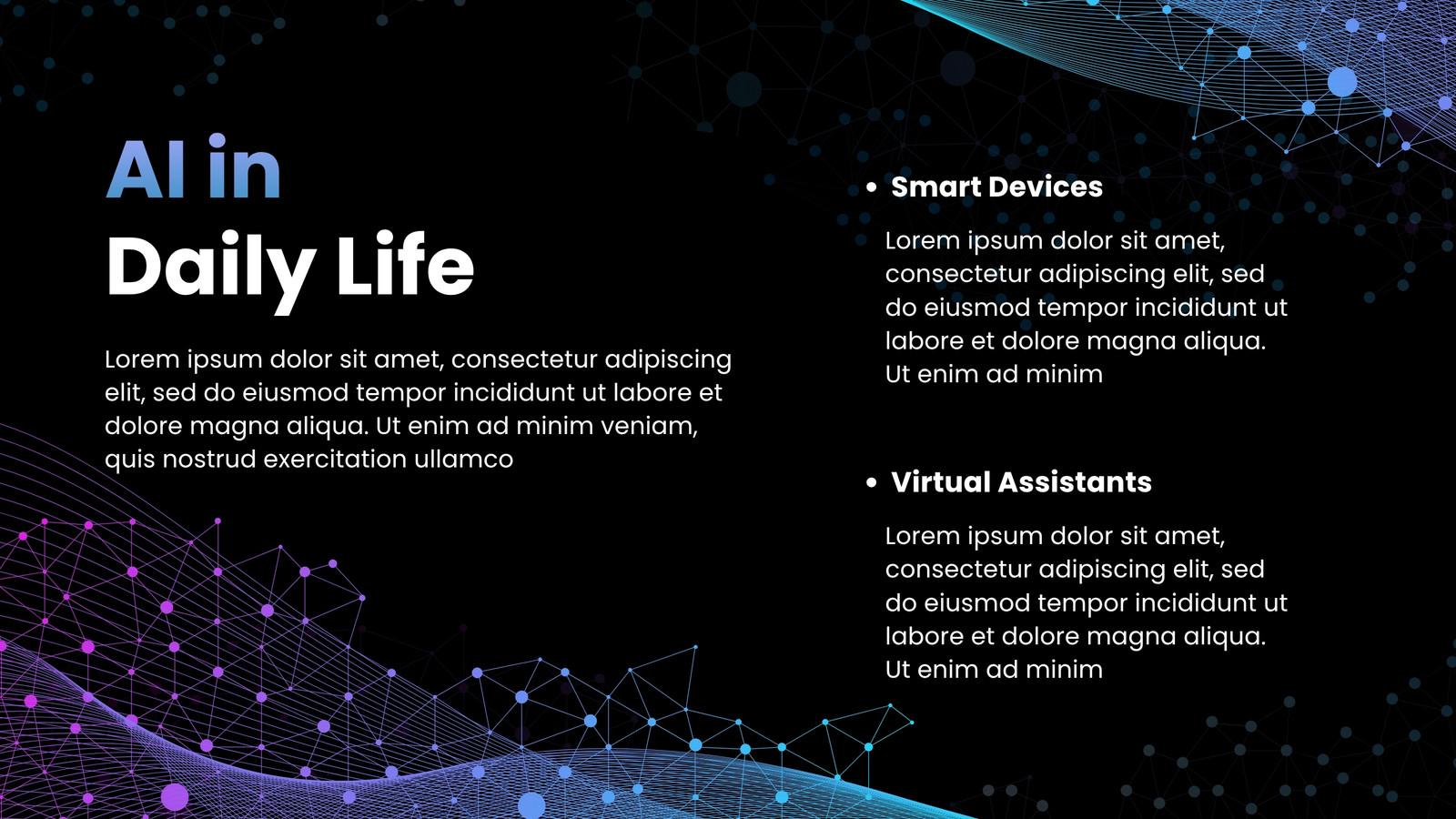 AI in
Daily Life

Lorem ipsum dolor sit amet, consectetur adipiscing elit, sed do eiusmod tempor incididunt ut labore et dolore magna aliqua. Ut enim ad minim veniam, quis nostrud exercitation ullamco

• Smart Devices

Lorem ipsum dolor sit amet, consectetur adipiscing elit, sed do eiusmod tempor incididunt ut labore et dolore magna aliqua. Ut enim ad minim

• Virtual Assistants

Lorem ipsum dolor sit amet, consectetur adipiscing elit, sed do eiusmod tempor incididunt ut labore et dolore magna aliqua. Ut enim ad minim